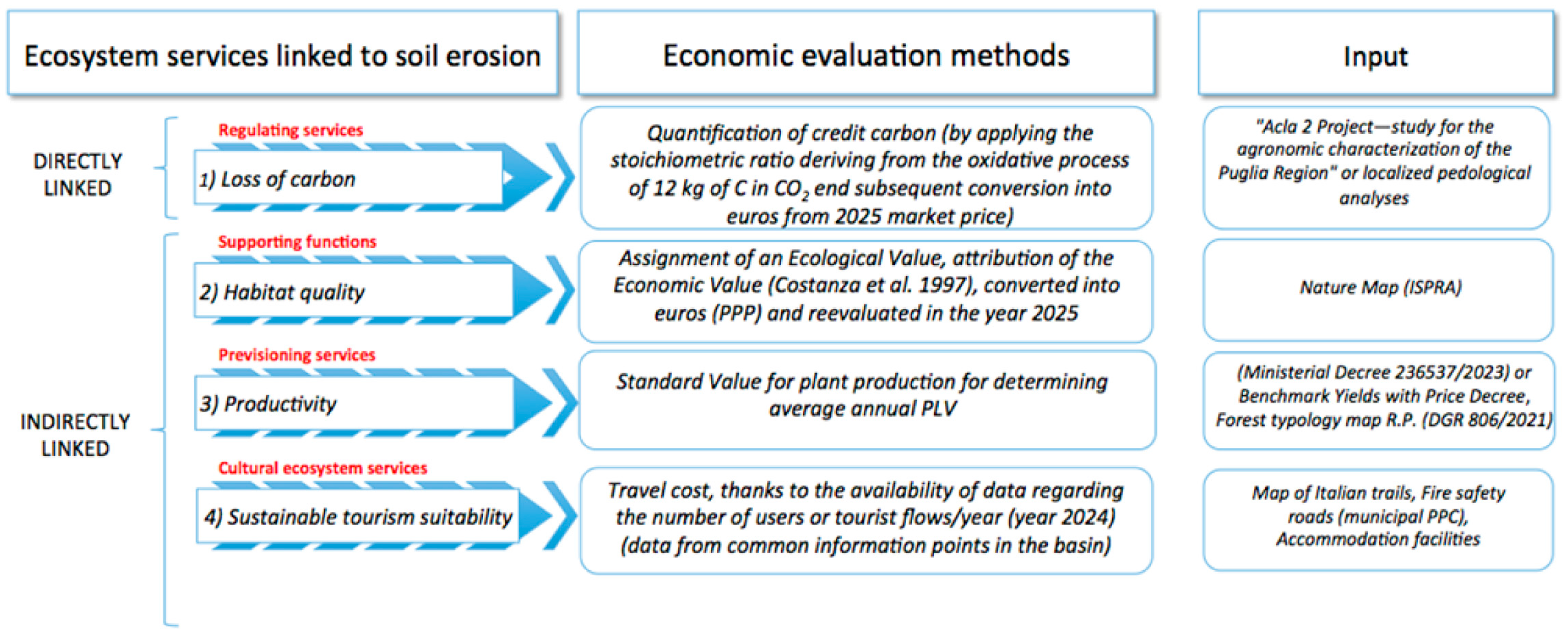 Ecosystem services linked to soil erosion

Economic evaluation methods

Input

DIRECTLY LINKED

Regulating services

1) Loss of carbon

Quantification of credit carbon (by applying the stoichiometric ratio deriving from the oxidative process of 12 kg of C in $CO_2$ end subsequent conversion into euros from 2025 market price)

"Acla 2 Project—study for the agronomic characterization of the Puglia Region" or localized pedological analyses

INDIRECTLY LINKED

Supporting functions

2) Habitat quality

Assignment of an Ecological Value, attribution of the Economic Value (Costanza et al. 1997), converted into euros (PPP) and reevaluated in the year 2025

Nature Map (ISPRA)

Previsioning services

3) Productivity

Standard Value for plant production for determining average annual PLV

(Ministerial Decree 236537/2023) or Benchmark Yields with Price Decree, Forest typology map R.P. (DGR 806/2021)

Cultural ecosystem services

4) Sustainable tourism suitability

Travel cost, thanks to the availability of data regarding the number of users or tourist flows/year (year 2024) (data from common information points in the basin)

Map of Italian trails, Fire safety roads (municipal PPC), Accommodation facilities